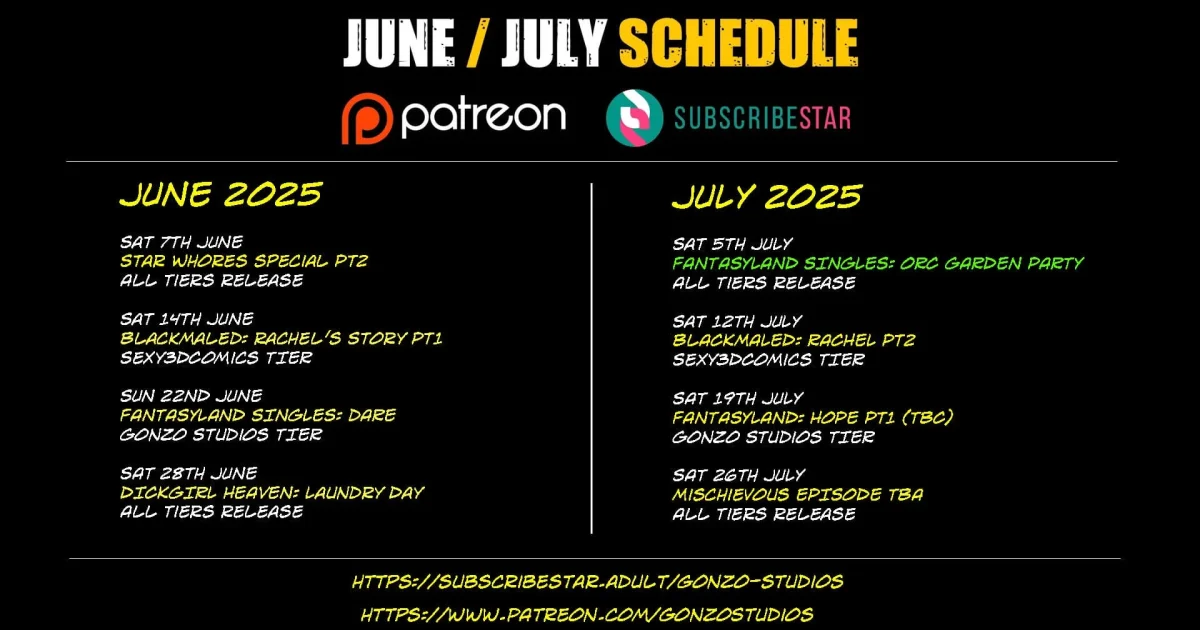 JUNE / JULY SCHEDULE

patreon SUBSCRIBESTAR

JUNE 2025

SAT 7TH JUNE
STAR WHORES SPECIAL PT2
ALL TIERS RELEASE

SAT 14TH JUNE
BLACKMALED: RACHEL'S STORY PT1
SEXY3DCOMICS TIER

SUN 22ND JUNE
FANTASYLAND SINGLES: DARE
GONZO STUDIOS TIER

SAT 28TH JUNE
DICKGIRL HEAVEN: LAUNDRY DAY
ALL TIERS RELEASE

JULY 2025

SAT 5TH JULY
FANTASYLAND SINGLES: ORC GARDEN PARTY
ALL TIERS RELEASE

SAT 12TH JULY
BLACKMALED: RACHEL PT2
SEXY3DCOMICS TIER

SAT 19TH JULY
FANTASYLAND: HOPE PT1 (TBC)
GONZO STUDIOS TIER

SAT 26TH JULY
MISCHIEVOUS EPISODE TBA
ALL TIERS RELEASE

HTTPS://SUBSCRIBESTAR.ADULT/GONZO-STUDIOS
HTTPS://WWW.PATREON.COM/GONZOSTUDIOS